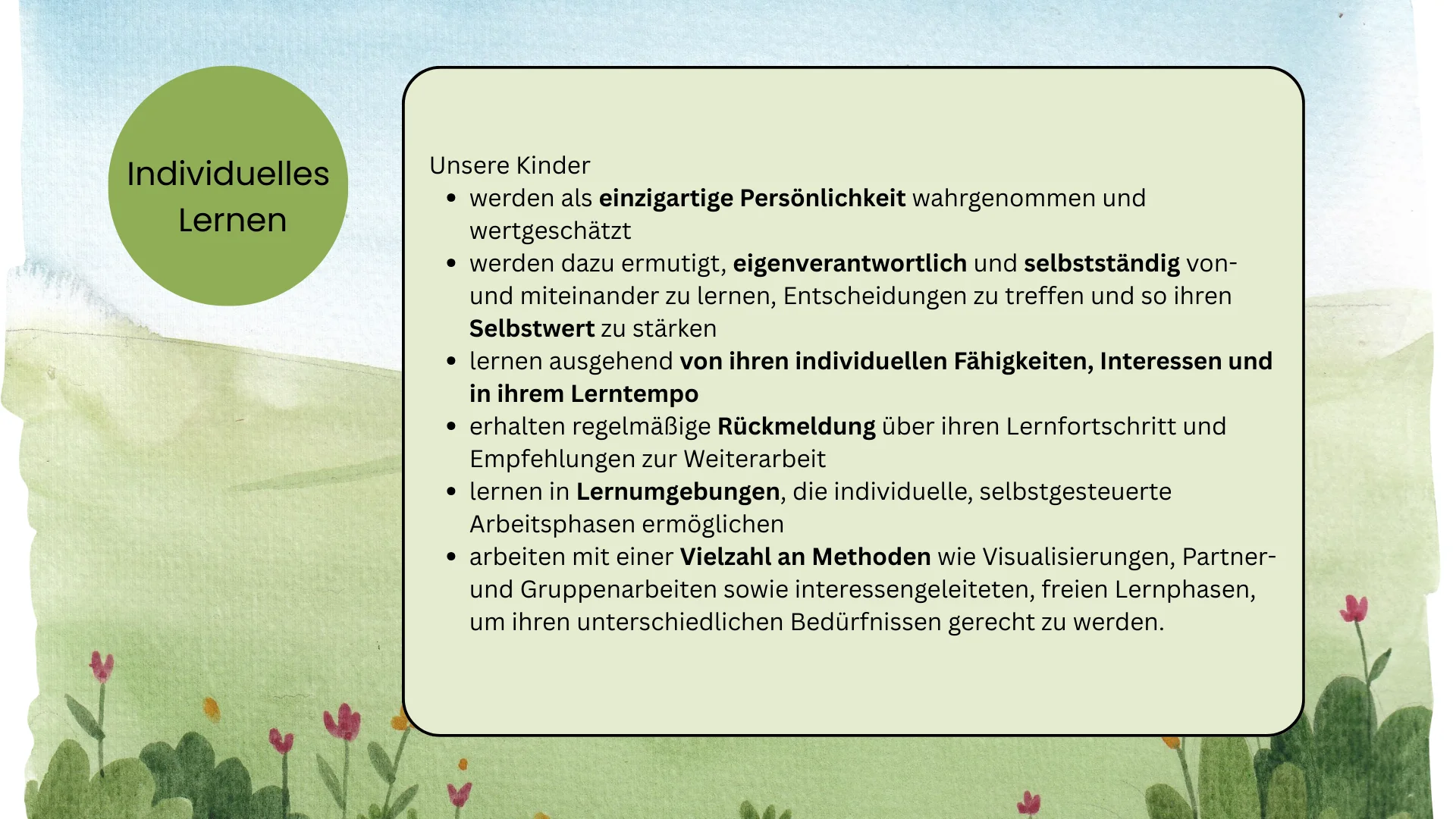 Individuelles Lernen

Unsere Kinder

- werden als einzigartige Persönlichkeit wahrgenommen und wertgeschätzt
- werden dazu ermutigt, eigenverantwortlich und selbstständig von- und miteinander zu lernen, Entscheidungen zu treffen und so ihren Selbstwert zu stärken
- lernen ausgehend von ihren individuellen Fähigkeiten, Interessen und in ihrem Lerntempo
- erhalten regelmäßige Rückmeldung über ihren Lernfortschritt und Empfehlungen zur Weiterarbeit
- lernen in Lernumgebungen, die individuelle, selbstgesteuerte Arbeitsphasen ermöglichen
- arbeiten mit einer Vielzahl an Methoden wie Visualisierungen, Partner- und Gruppenarbeiten sowie interessengeleiteten, freien Lernphasen, um ihren unterschiedlichen Bedürfnissen gerecht zu werden.